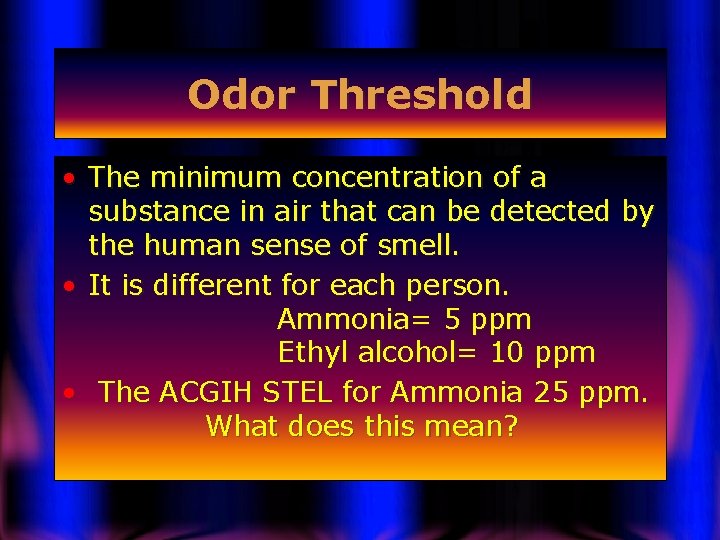 Odor Threshold

• The minimum concentration of a substance in air that can be detected by the human sense of smell.
• It is different for each person.
Ammonia= 5 ppm
Ethyl alcohol= 10 ppm
• The ACGIH STEL for Ammonia 25 ppm. What does this mean?